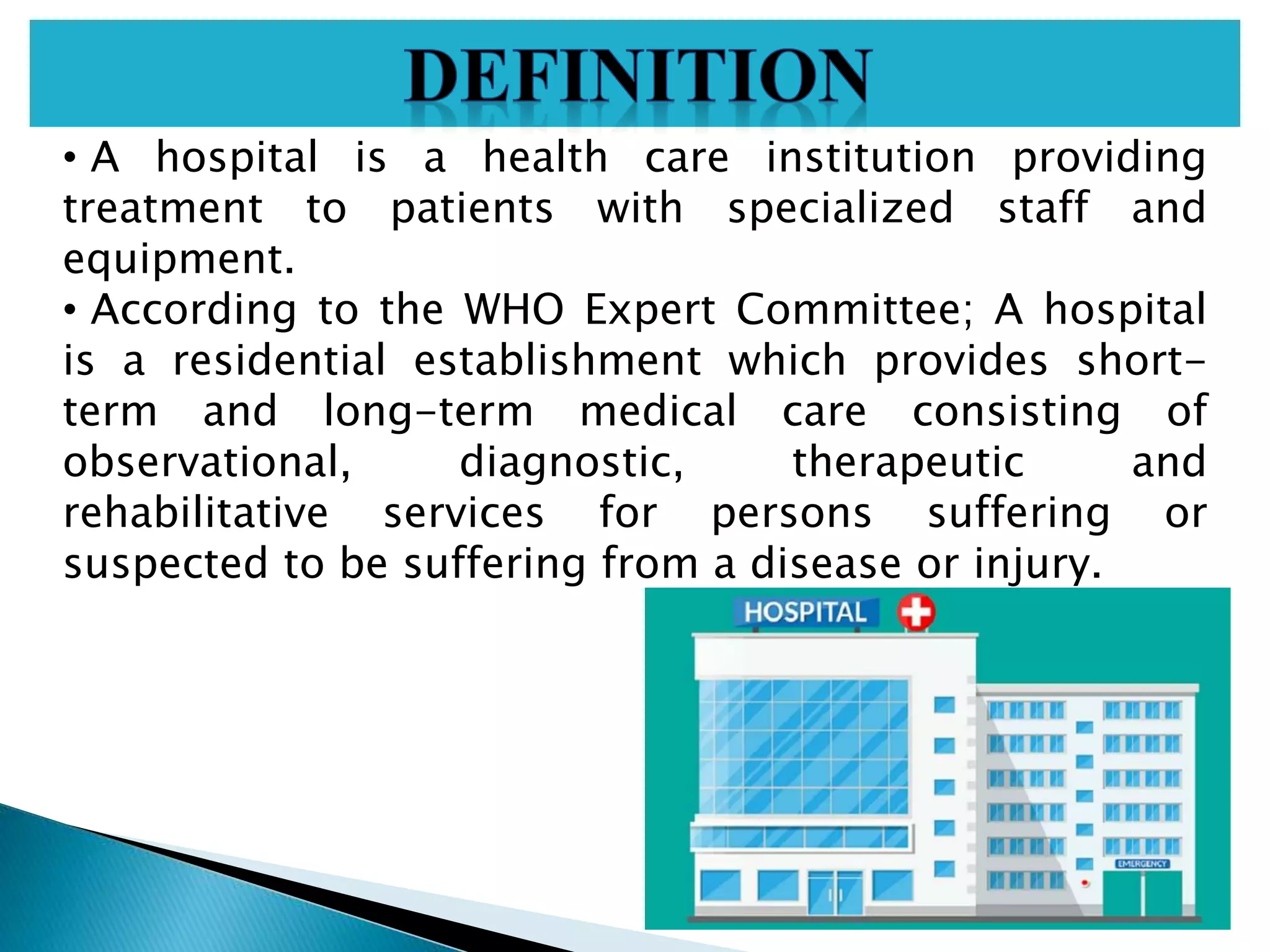 DEFINITION

• A hospital is a health care institution providing treatment to patients with specialized staff and equipment.

• According to the WHO Expert Committee; A hospital is a residential establishment which provides short-term and long-term medical care consisting of observational, diagnostic, therapeutic and rehabilitative services for persons suffering or suspected to be suffering from a disease or injury.

HOSPITAL

EMERGENCY